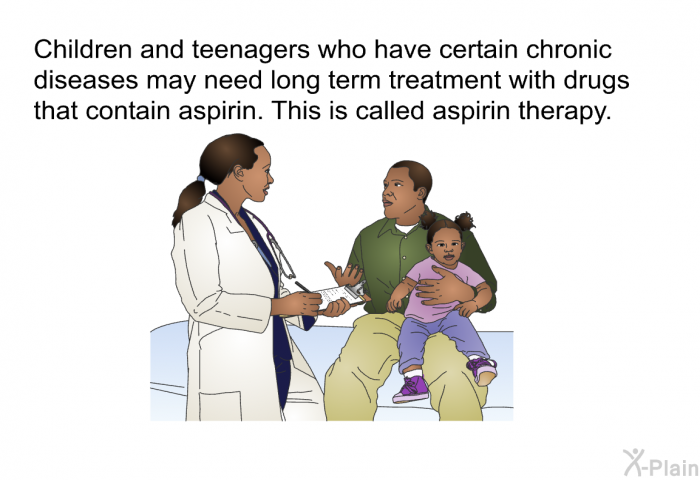 Children and teenagers who have certain chronic diseases may need long term treatment with drugs that contain aspirin. This is called aspirin therapy.

X-Plain